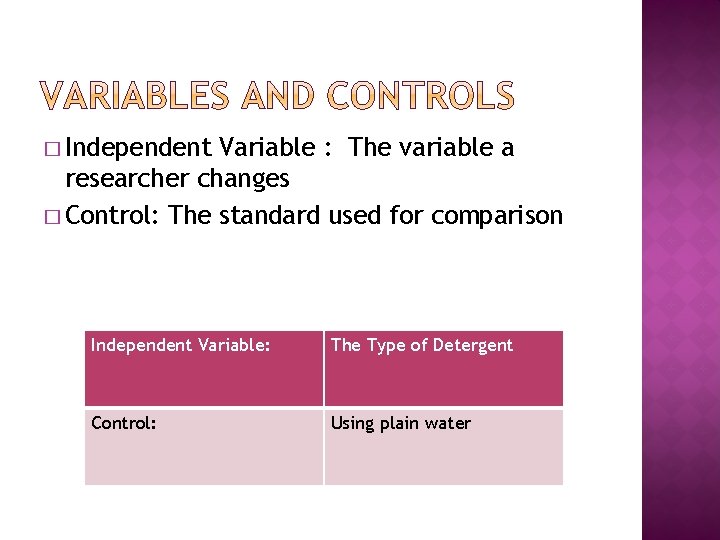 VARIABLES AND CONTROLS

□ Independent Variable : The variable a researcher changes

□ Control: The standard used for comparison

| Independent Variable: | The Type of Detergent |
|---|---|
| Control: | Using plain water |